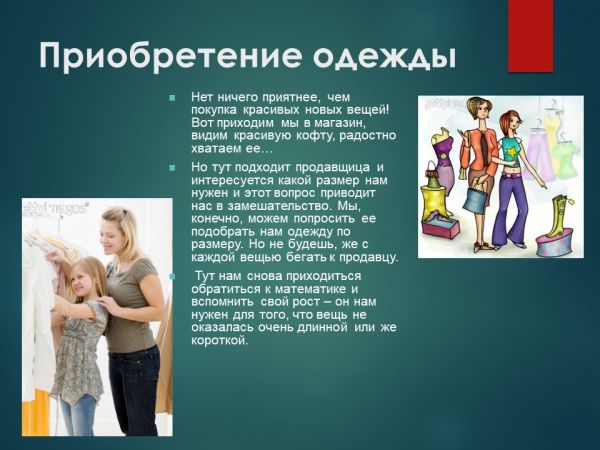 Приобретение одежды

Нет ничего приятнее, чем покупка красивых новых вещей! Вот приходим мы в магазин, видим красивую кофту, радостно хватаем ее…

Но тут подходит продавщица и интересуется какой размер нам нужен и этот вопрос приводит нас в замешательство. Мы, конечно, можем попросить ее подобрать нам одежду по размеру. Но не будешь, же с каждой вещью бегать к продавцу.

Тут нам снова приходиться обратиться к математике и вспомнить свой рост – он нам нужен для того, что вещь не оказалась очень длинной или же короткой.